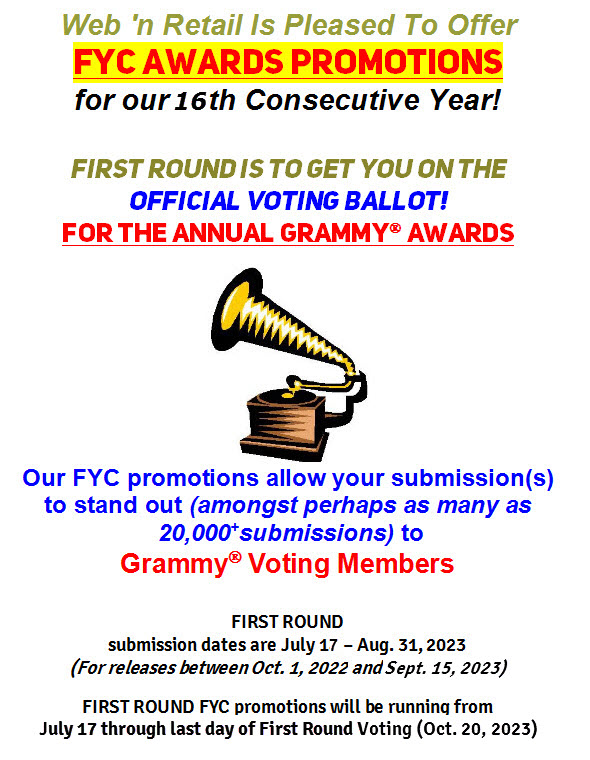 Web 'n Retail Is Pleased To Offer
FYC AWARDS PROMOTIONS
for our 16th Consecutive Year!

FIRST ROUND IS TO GET YOU ON THE
OFFICIAL VOTING BALLOT!
FOR THE ANNUAL GRAMMY® AWARDS

Our FYC promotions allow your submission(s) to stand out (amongst perhaps as many as 20,000+ submissions) to
Grammy® Voting Members

FIRST ROUND
submission dates are July 17 – Aug. 31, 2023
(For releases between Oct. 1, 2022 and Sept. 15, 2023)

FIRST ROUND FYC promotions will be running from July 17 through last day of First Round Voting (Oct. 20, 2023)